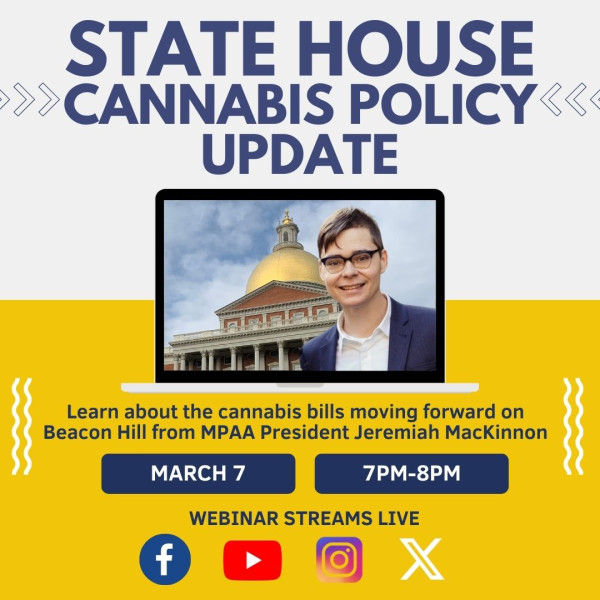 STATE HOUSE
CANNABIS POLICY UPDATE

Learn about the cannabis bills moving forward on Beacon Hill from MPAA President Jeremiah MacKinnon

MARCH 7

7PM-8PM

WEBINAR STREAMS LIVE